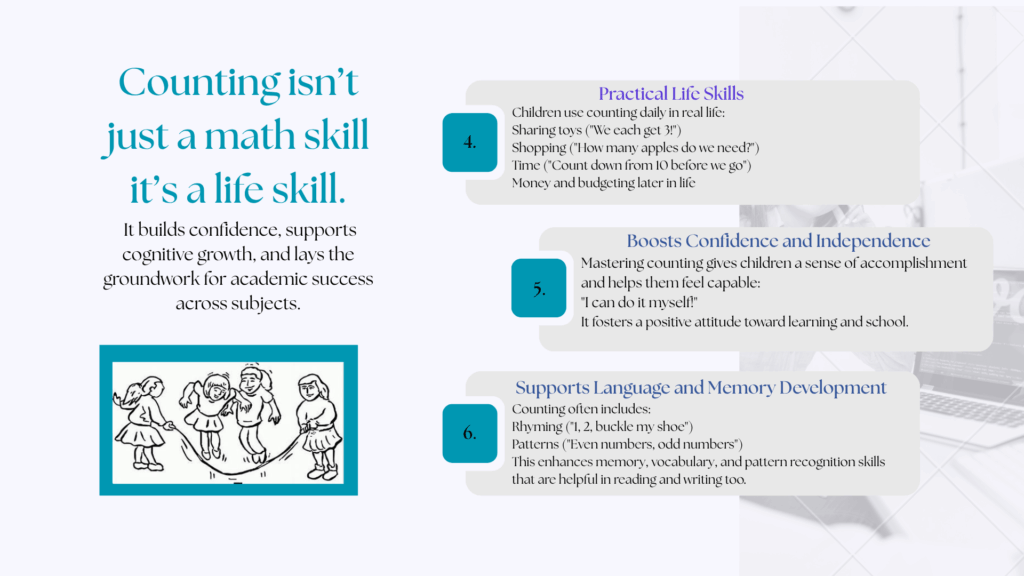 Counting isn't just a math skill it's a life skill.

It builds confidence, supports cognitive growth, and lays the groundwork for academic success across subjects.

4.

Practical Life Skills

Children use counting daily in real life:
Sharing toys ("We each get 3!")
Shopping ("How many apples do we need?")
Time ("Count down from 10 before we go")
Money and budgeting later in life

5.

Boosts Confidence and Independence

Mastering counting gives children a sense of accomplishment and helps them feel capable:
"I can do it myself!"
It fosters a positive attitude toward learning and school.

6.

Supports Language and Memory Development

Counting often includes:
Rhyming ("1, 2, buckle my shoe")
Patterns ("Even numbers, odd numbers")
This enhances memory, vocabulary, and pattern recognition skills that are helpful in reading and writing too.